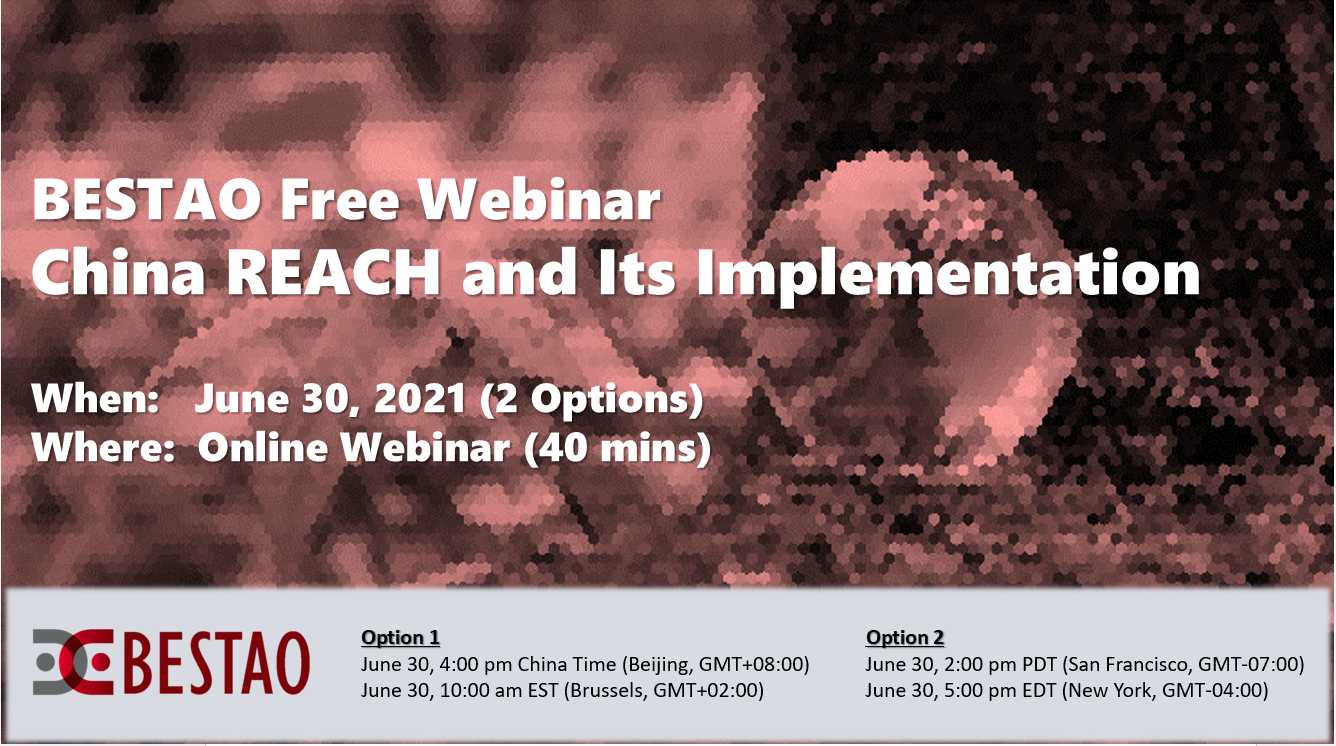 BESTAO Free Webinar
China REACH and Its Implementation

When: June 30, 2021 (2 Options)
Where: Online Webinar (40 mins)

BESTAO

Option 1
June 30, 4:00 pm China Time (Beijing, GMT+08:00)
June 30, 10:00 am EST (Brussels, GMT+02:00)

Option 2
June 30, 2:00 pm PDT (San Francisco, GMT-07:00)
June 30, 5:00 pm EDT (New York, GMT-04:00)